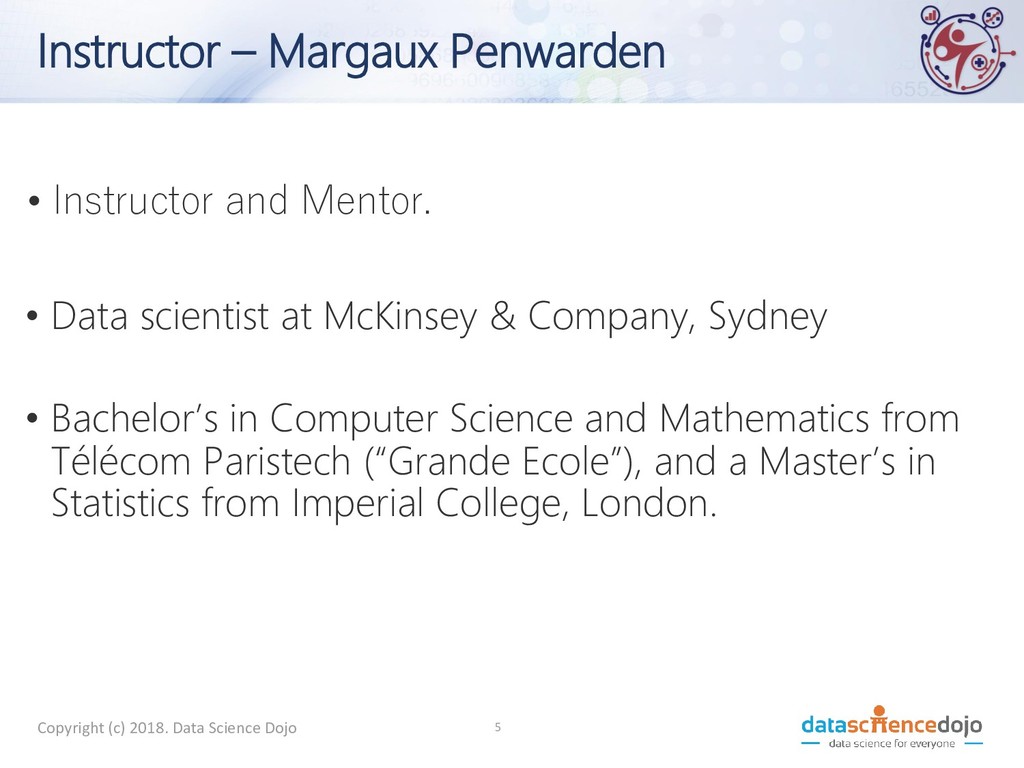 Instructor – Margaux Penwarden

• Instructor and Mentor.

• Data scientist at McKinsey & Company, Sydney

• Bachelor's in Computer Science and Mathematics from Télécom Paristech ("Grande Ecole"), and a Master's in Statistics from Imperial College, London.

Copyright (c) 2018. Data Science Dojo

5

datasciencedojo
data science for everyone